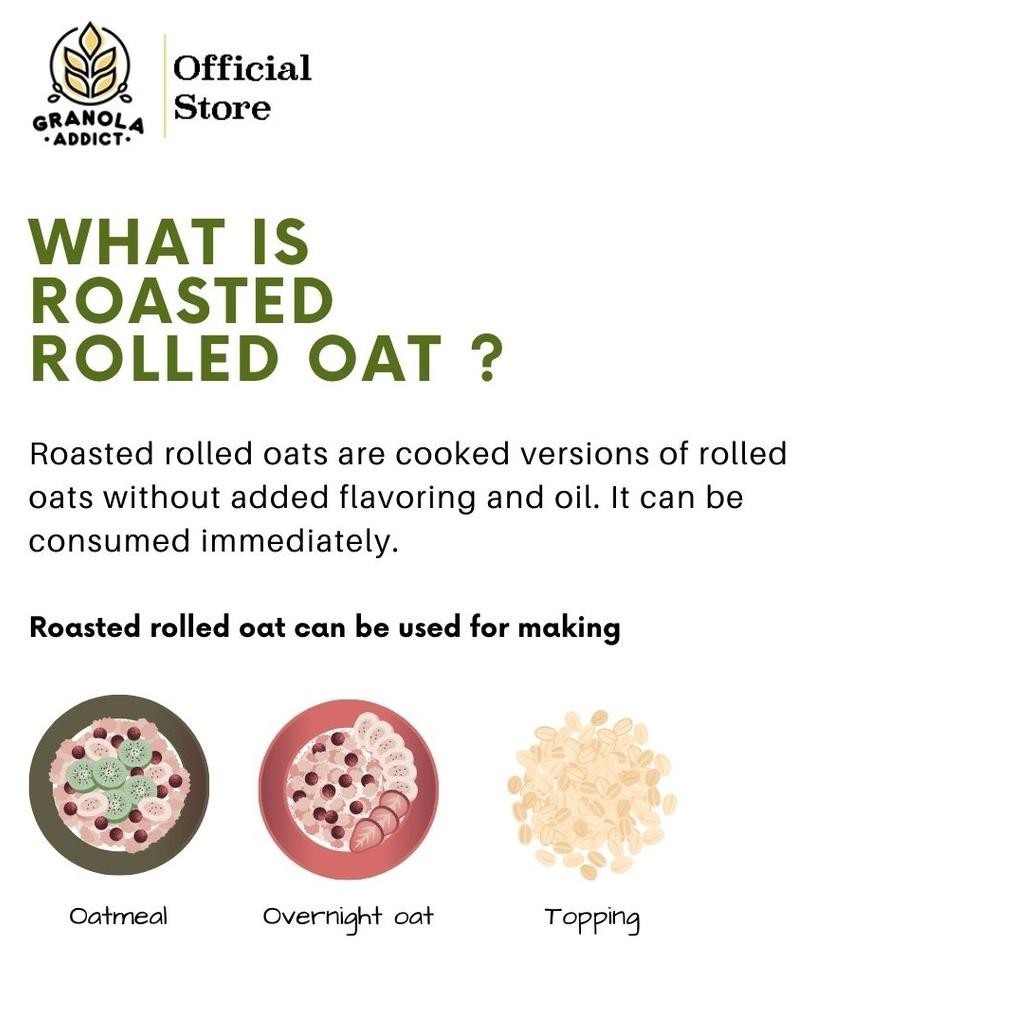 GRANOLA ·ADDICT·

Official Store

WHAT IS ROASTED ROLLED OAT ?

Roasted rolled oats are cooked versions of rolled oats without added flavoring and oil. It can be consumed immediately.

Roasted rolled oat can be used for making

Oatmeal

Overnight oat

Topping